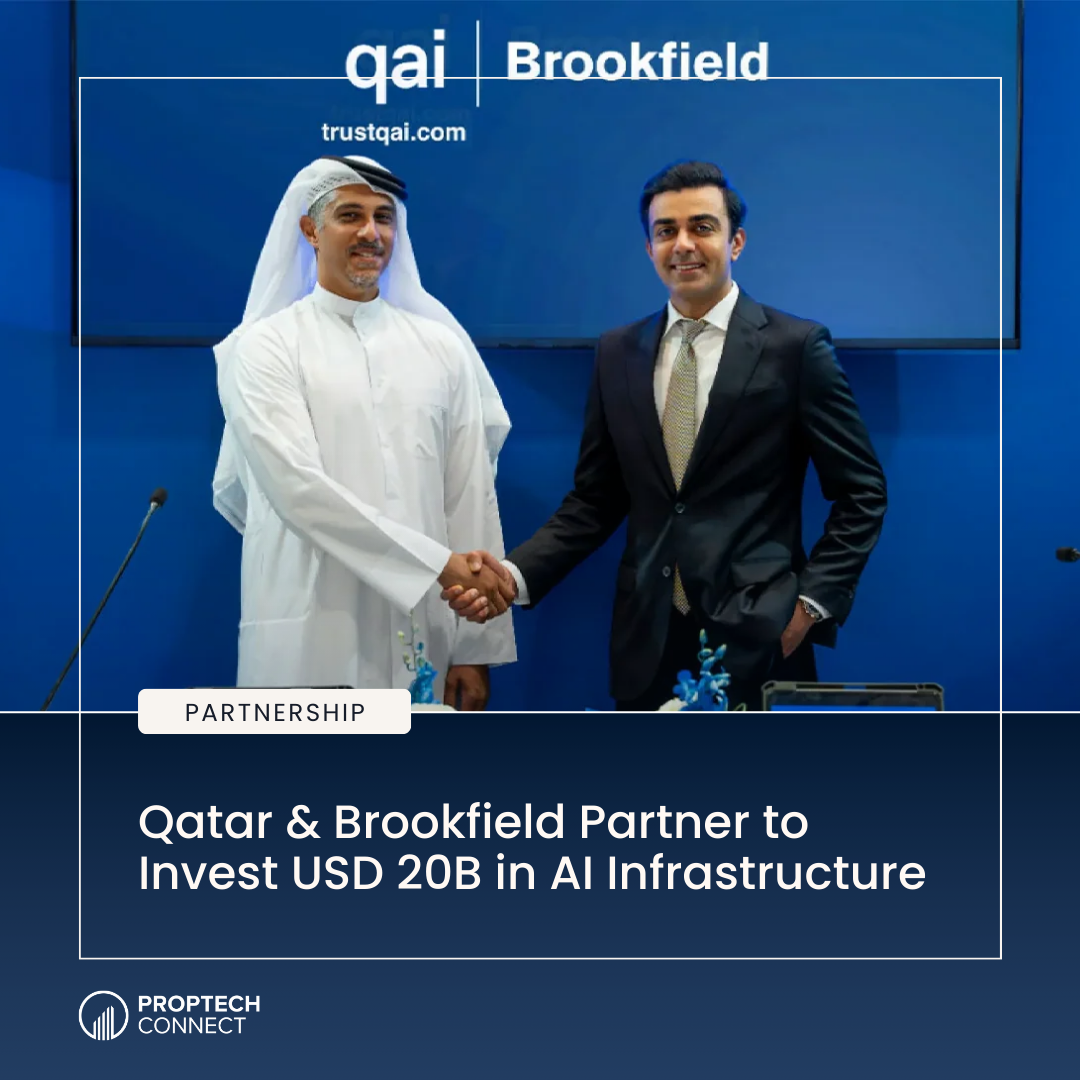 qai | Brookfield
trustqai.com

PARTNERSHIP

Qatar & Brookfield Partner to Invest USD 20B in AI Infrastructure

PROPTECH CONNECT